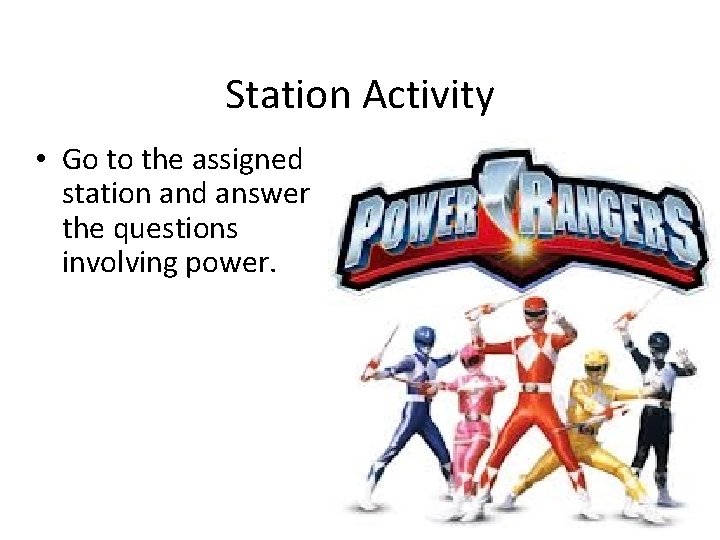 Station Activity

• Go to the assigned station and answer the questions involving power.

POWER RANGERS